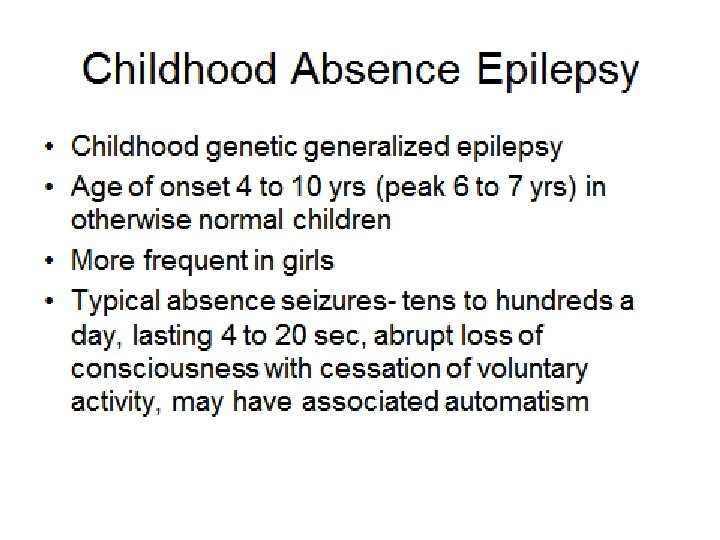 Childhood Absence Epilepsy

• Childhood genetic generalized epilepsy
• Age of onset 4 to 10 yrs (peak 6 to 7 yrs) in otherwise normal children
• More frequent in girls
• Typical absence seizures- tens to hundreds a day, lasting 4 to 20 sec, abrupt loss of consciousness with cessation of voluntary activity, may have associated automatism